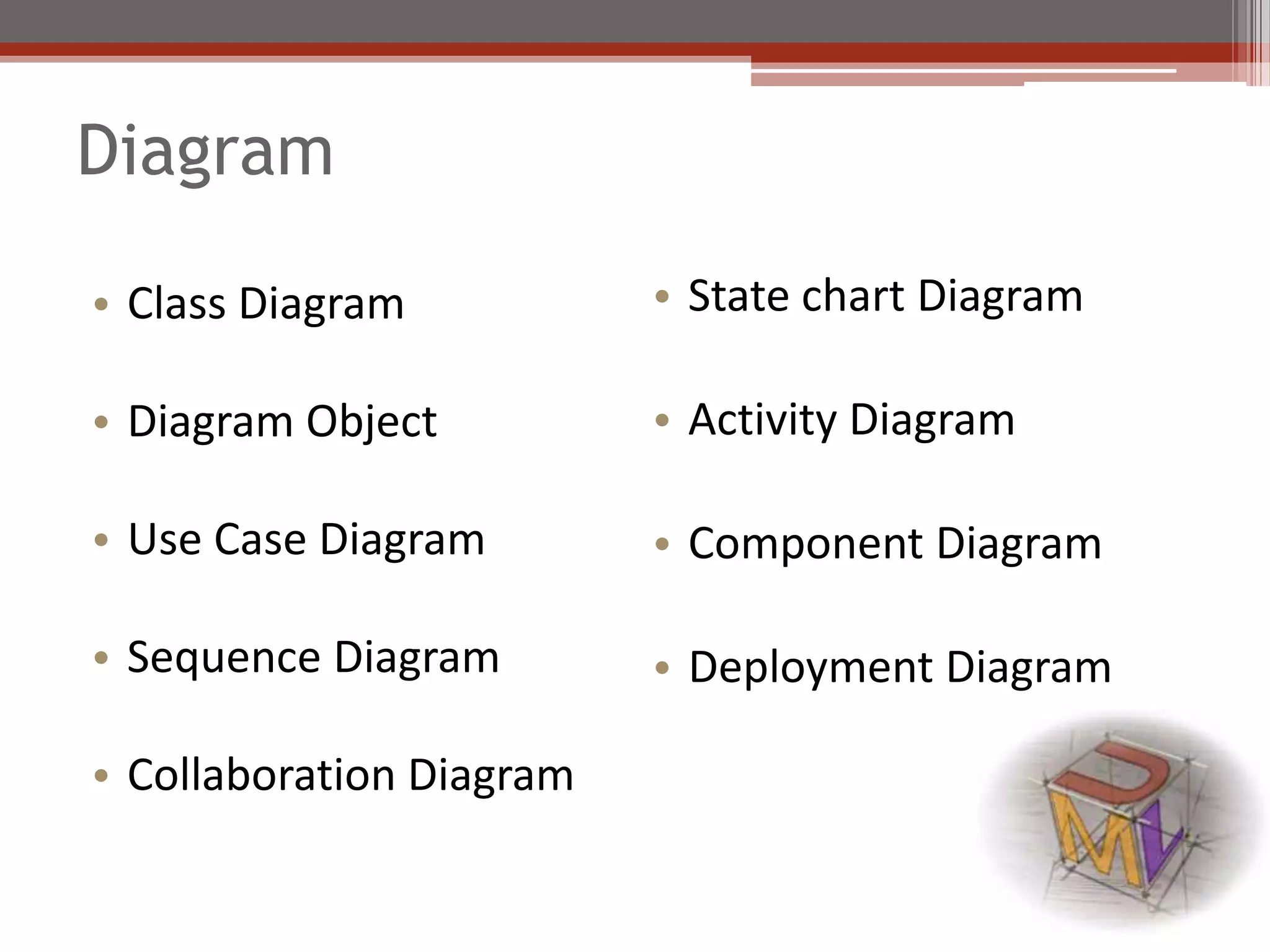 Diagram

• Class Diagram
• Diagram Object
• Use Case Diagram
• Sequence Diagram
• Collaboration Diagram

• State chart Diagram
• Activity Diagram
• Component Diagram
• Deployment Diagram

UML